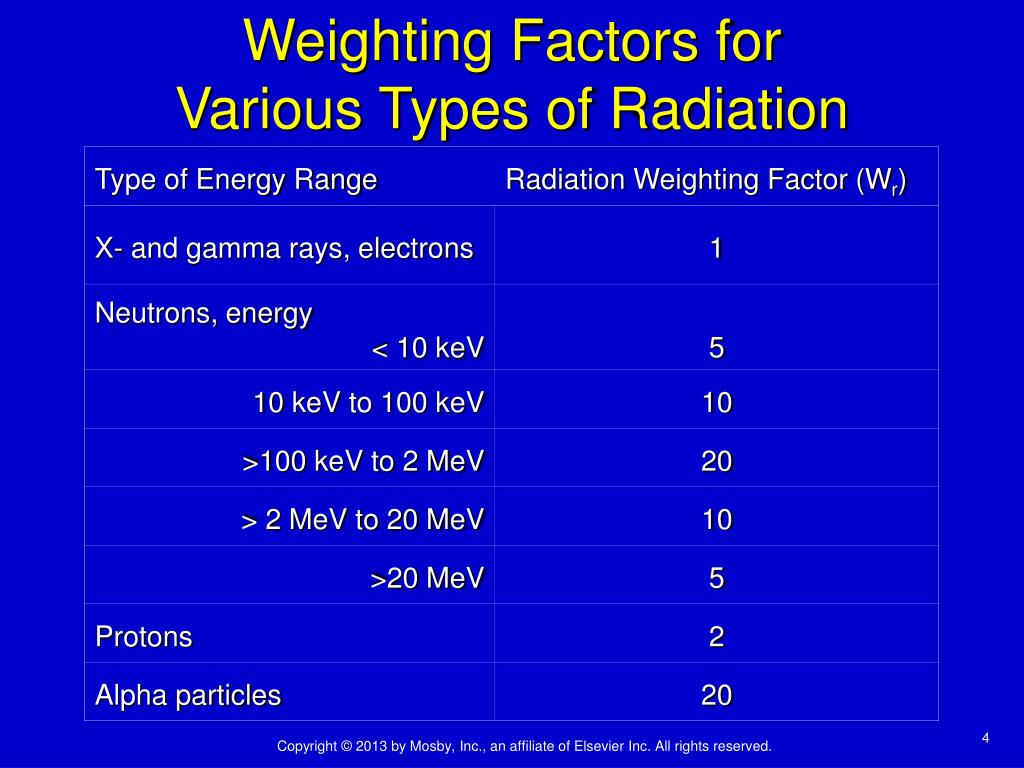 Weighting Factors for Various Types of Radiation

| Type of Energy Range | Radiation Weighting Factor ($W_r$) |
|---|---|
| X- and gamma rays, electrons | 1 |
| Neutrons, energy < 10 keV | 5 |
| 10 keV to 100 keV | 10 |
| >100 keV to 2 MeV | 20 |
| > 2 MeV to 20 MeV | 10 |
| >20 MeV | 5 |
| Protons | 2 |
| Alpha particles | 20 |

Copyright © 2013 by Mosby, Inc., an affiliate of Elsevier Inc. All rights reserved.

4